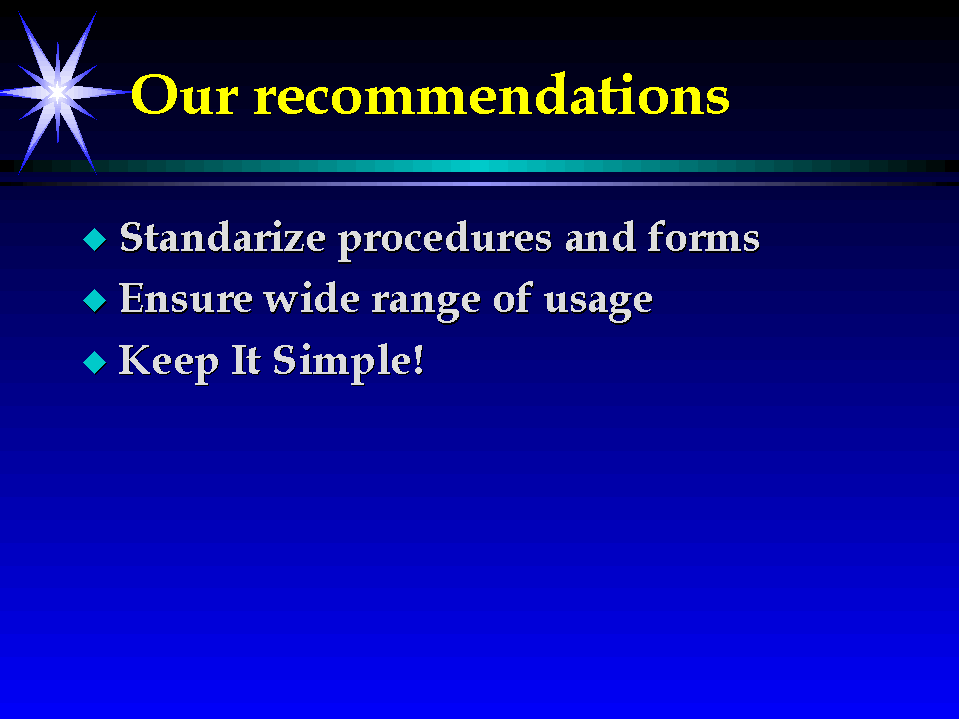 Our recommendations

◆ Standarize procedures and forms
◆ Ensure wide range of usage
◆ Keep It Simple!